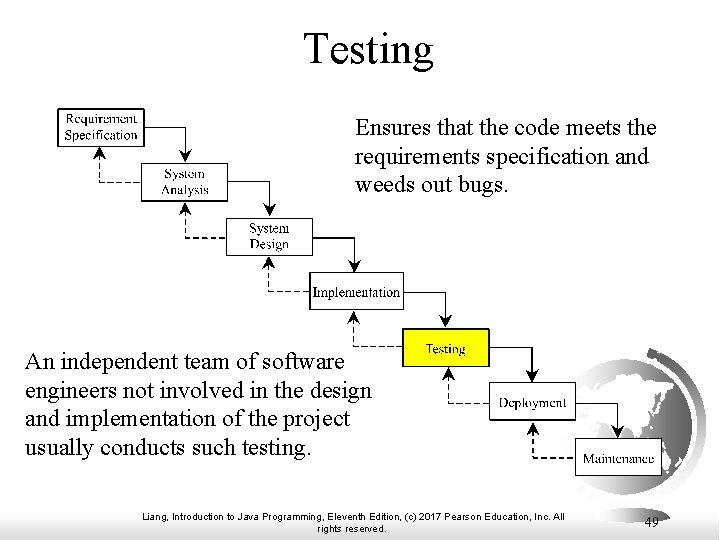 Testing

Requirement Specification

System Analysis

System Design

Implementation

Testing

Deployment

Maintenance

Ensures that the code meets the requirements specification and weeds out bugs.

An independent team of software engineers not involved in the design and implementation of the project usually conducts such testing.

Liang, Introduction to Java Programming, Eleventh Edition, (c) 2017 Pearson Education, Inc. All rights reserved.

49